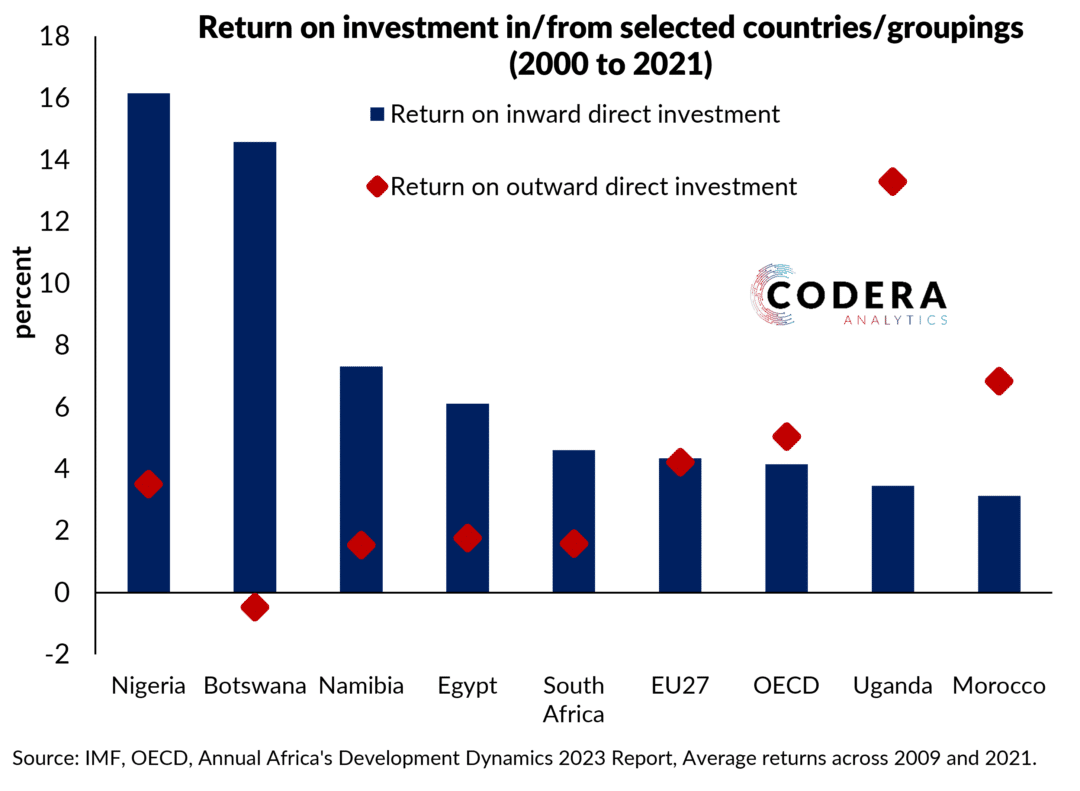 Return on investment in/from selected countries/groupings (2000 to 2021)

Return on inward direct investment

Return on outward direct investment

CODERA ANALYTICS

percent

18
16
14
12
10
8
6
4
2
0
-2

Nigeria
Botswana
Namibia
Egypt
South Africa
EU27
OECD
Uganda
Morocco

Source: IMF, OECD, Annual Africa's Development Dynamics 2023 Report, Average returns across 2009 and 2021.